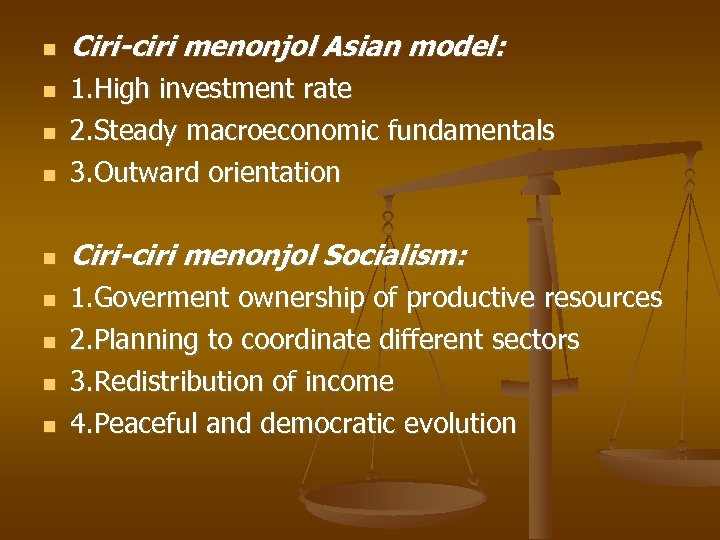 Ciri-ciri menonjol Asian model:
1.High investment rate
2.Steady macroeconomic fundamentals
3.Outward orientation

Ciri-ciri menonjol Socialism:
1.Goverment ownership of productive resources
2.Planning to coordinate different sectors
3.Redistribution of income
4.Peaceful and democratic evolution